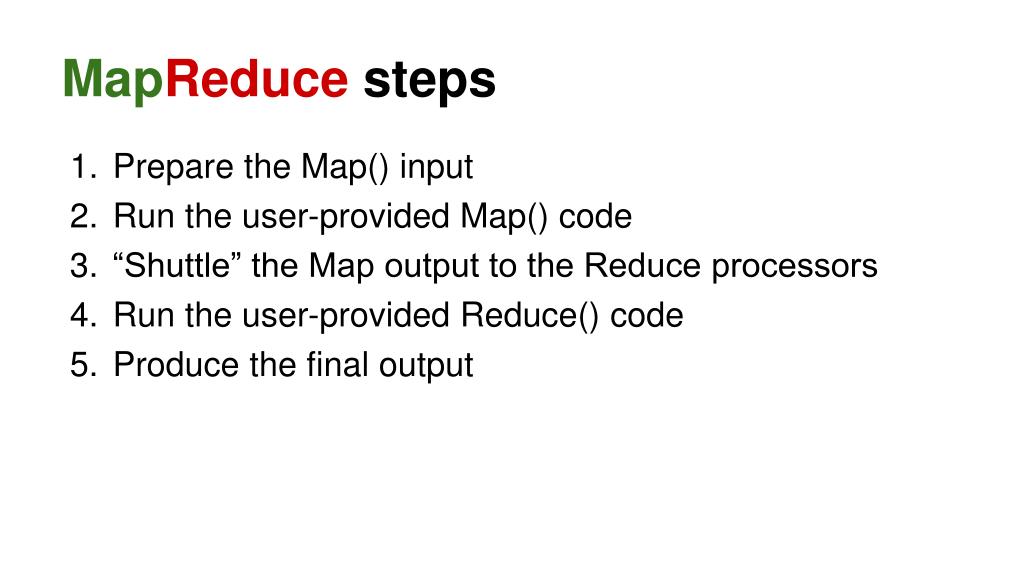 MapReduce steps

1. Prepare the Map() input
2. Run the user-provided Map() code
3. “Shuttle” the Map output to the Reduce processors
4. Run the user-provided Reduce() code
5. Produce the final output